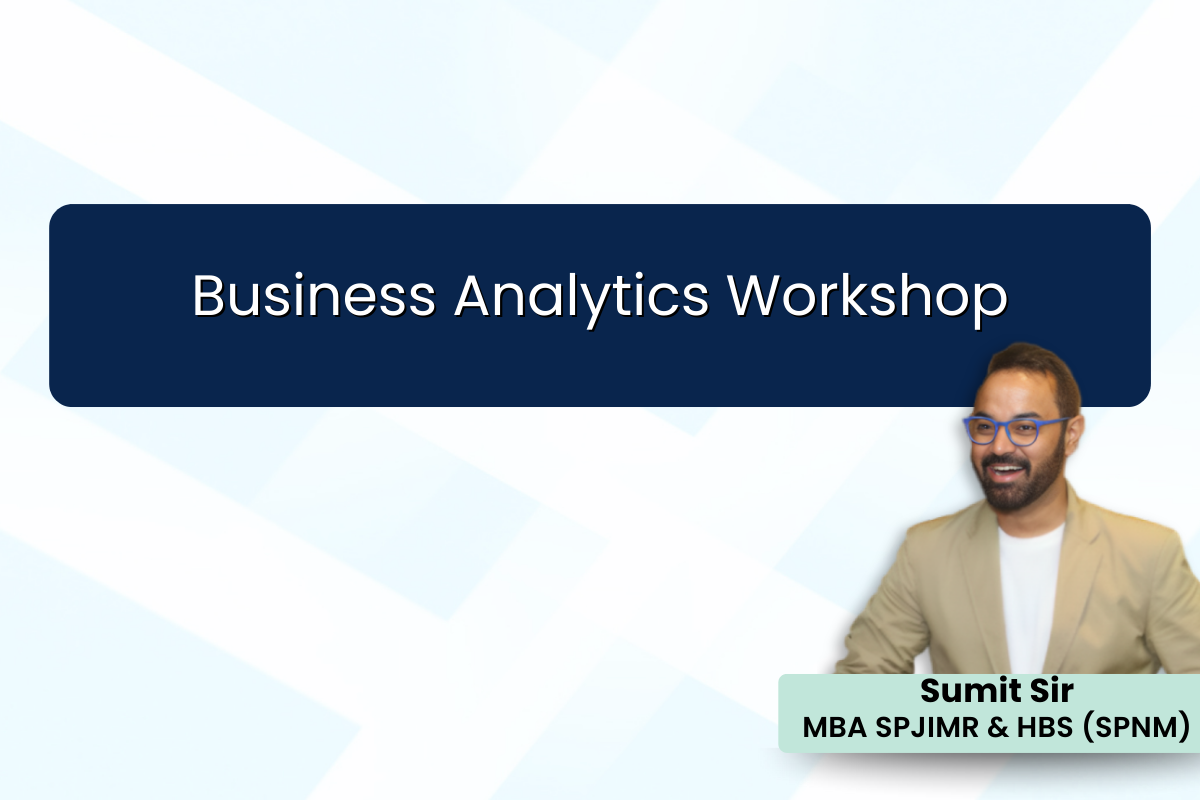 Business Analytics Workshop

Sumit Sir
MBA SPJIMR & HBS (SPNM)